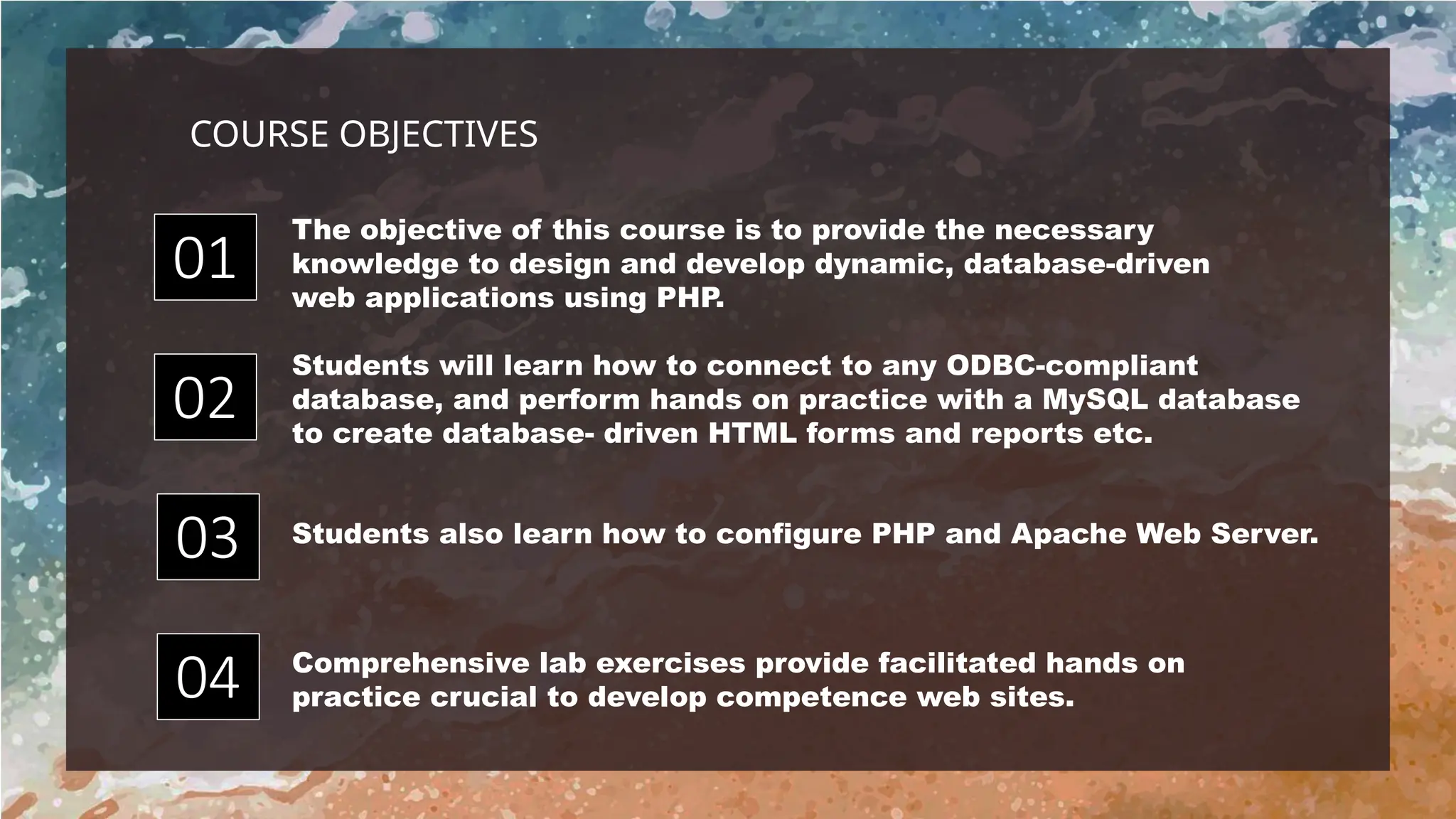 COURSE OBJECTIVES

01

The objective of this course is to provide the necessary knowledge to design and develop dynamic, database-driven web applications using PHP.

02

Students will learn how to connect to any ODBC-compliant database, and perform hands on practice with a MySQL database to create database- driven HTML forms and reports etc.

03

Students also learn how to configure PHP and Apache Web Server.

04

Comprehensive lab exercises provide facilitated hands on practice crucial to develop competence web sites.